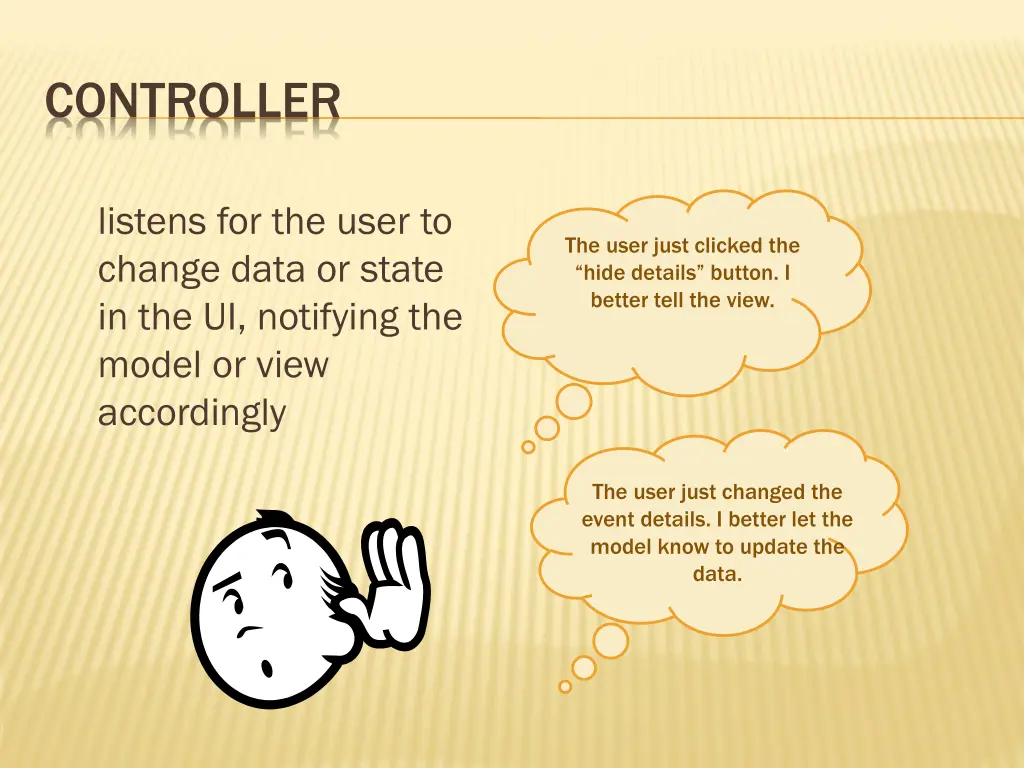 CONTROLLER

listens for the user to change data or state in the UI, notifying the model or view accordingly

The user just clicked the “hide details” button. I better tell the view.

The user just changed the event details. I better let the model know to update the data.